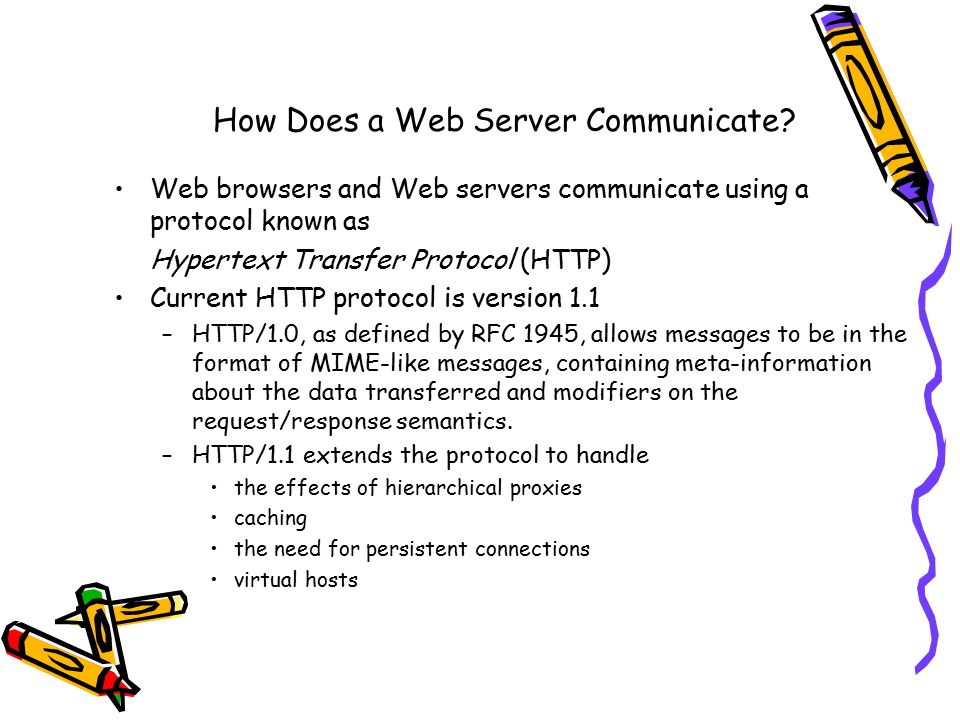 How Does a Web Server Communicate?

• Web browsers and Web servers communicate using a protocol known as

Hypertext Transfer Protocol (HTTP)

• Current HTTP protocol is version 1.1

– HTTP/1.0, as defined by RFC 1945, allows messages to be in the format of MIME-like messages, containing meta-information about the data transferred and modifiers on the request/response semantics.

– HTTP/1.1 extends the protocol to handle

• the effects of hierarchical proxies

• caching

• the need for persistent connections

• virtual hosts